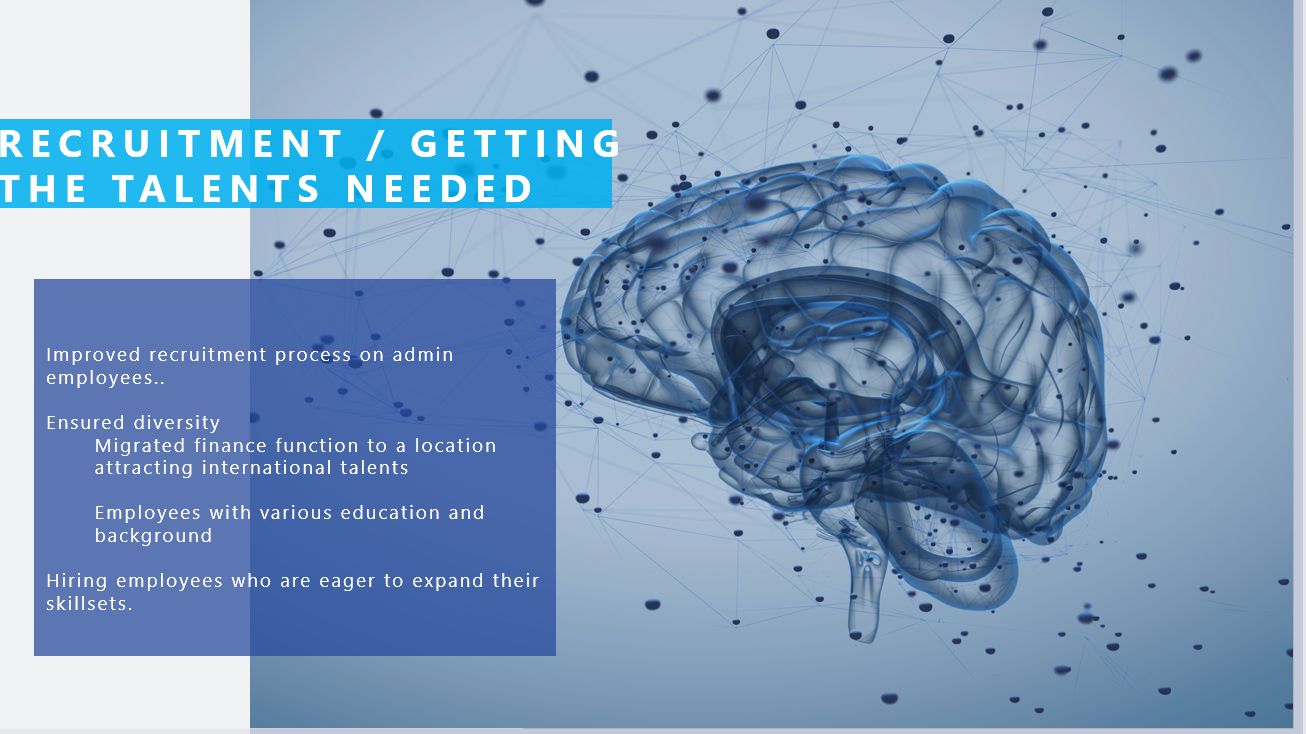 RECRUITMENT / GETTING THE TALENTS NEEDED

Improved recruitment process on admin employees..

Ensured diversity

Migrated finance function to a location attracting international talents

Employees with various education and background

Hiring employees who are eager to expand their skillsets.